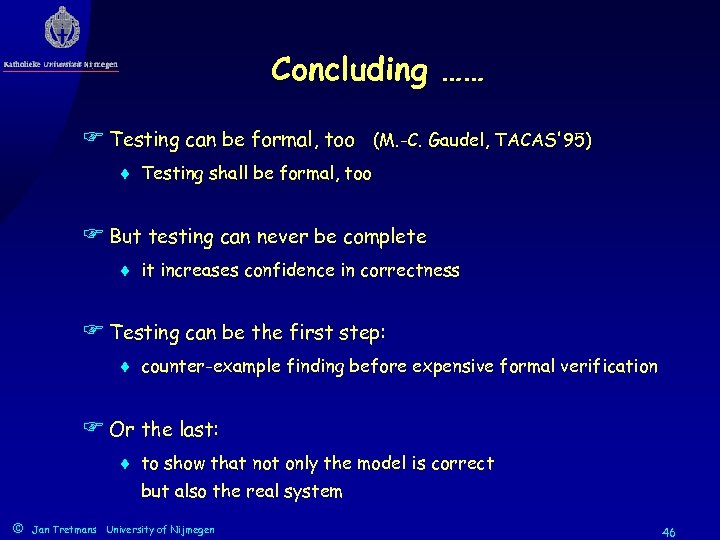 Katholieke Universiteit Nijmegen

Concluding ......

☞ Testing can be formal, too (M.-C. Gaudel, TACAS'95)

♦ Testing shall be formal, too

☞ But testing can never be complete

♦ it increases confidence in correctness

☞ Testing can be the first step:

♦ counter-example finding before expensive formal verification

☞ Or the last:

♦ to show that not only the model is correct but also the real system

© Jan Tretmans University of Nijmegen

46